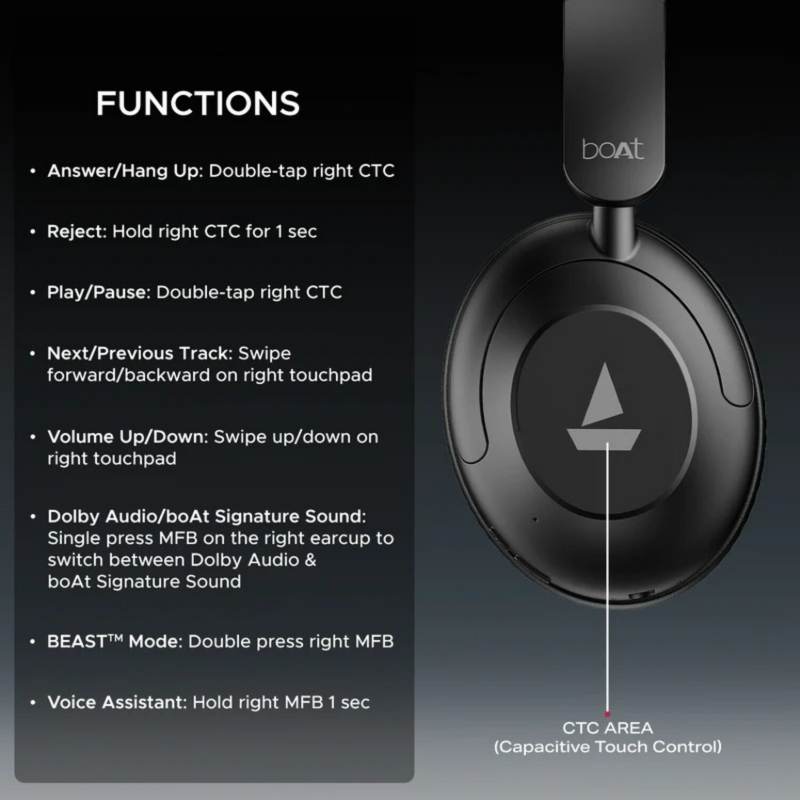 FUNCTIONS

• Answer/Hang Up: Double-tap right CTC

• Reject: Hold right CTC for 1 sec

• Play/Pause: Double-tap right CTC

• Next/Previous Track: Swipe forward/backward on right touchpad

• Volume Up/Down: Swipe up/down on right touchpad

• Dolby Audio/boAt Signature Sound: Single press MFB on the right earcup to switch between Dolby Audio & boAt Signature Sound

• BEAST™ Mode: Double press right MFB

• Voice Assistant: Hold right MFB 1 sec

boAt

CTC AREA
(Capacitive Touch Control)